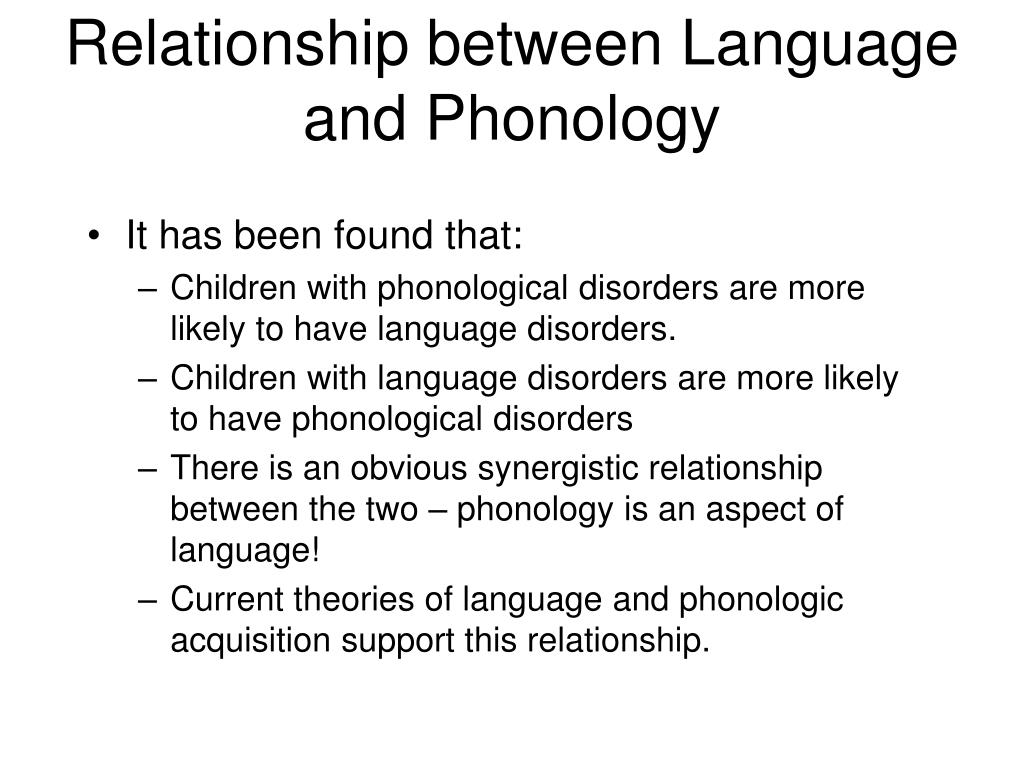 Relationship between Language and Phonology

• It has been found that:
– Children with phonological disorders are more likely to have language disorders.
– Children with language disorders are more likely to have phonological disorders
– There is an obvious synergistic relationship between the two – phonology is an aspect of language!
– Current theories of language and phonologic acquisition support this relationship.